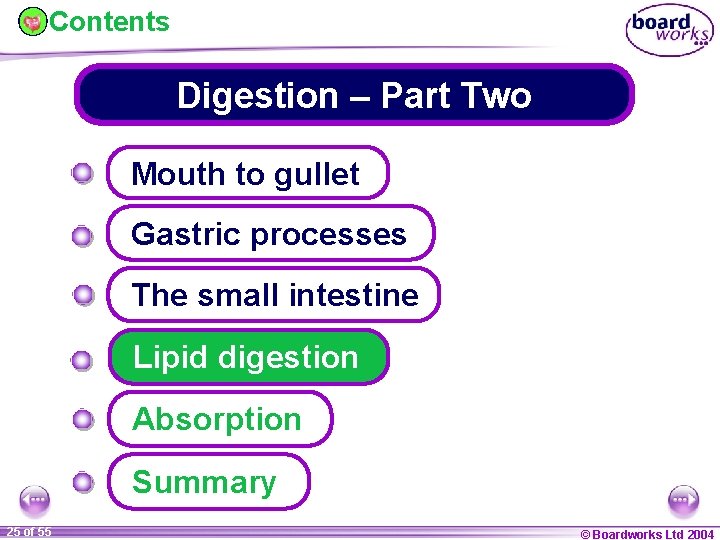 Contents

board works

Digestion – Part Two

Mouth to gullet

Gastric processes

The small intestine

Lipid digestion

Absorption

Summary

25 of 55

© Boardworks Ltd 2004